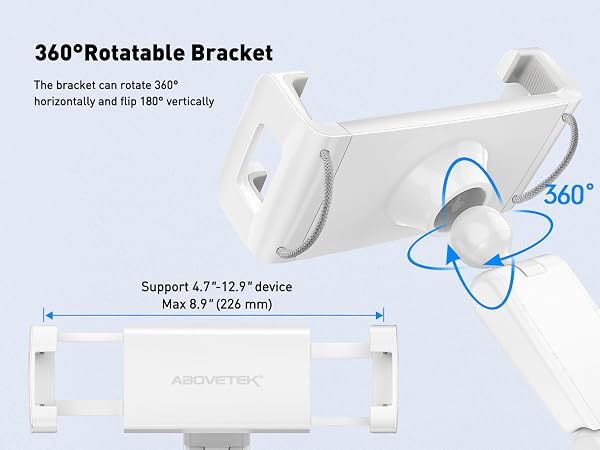 360°Rotatable Bracket

The bracket can rotate 360° horizontally and flip 180° vertically

360°

Support 4.7"-12.9" device
Max 8.9" (226 mm)

ABOVETEK